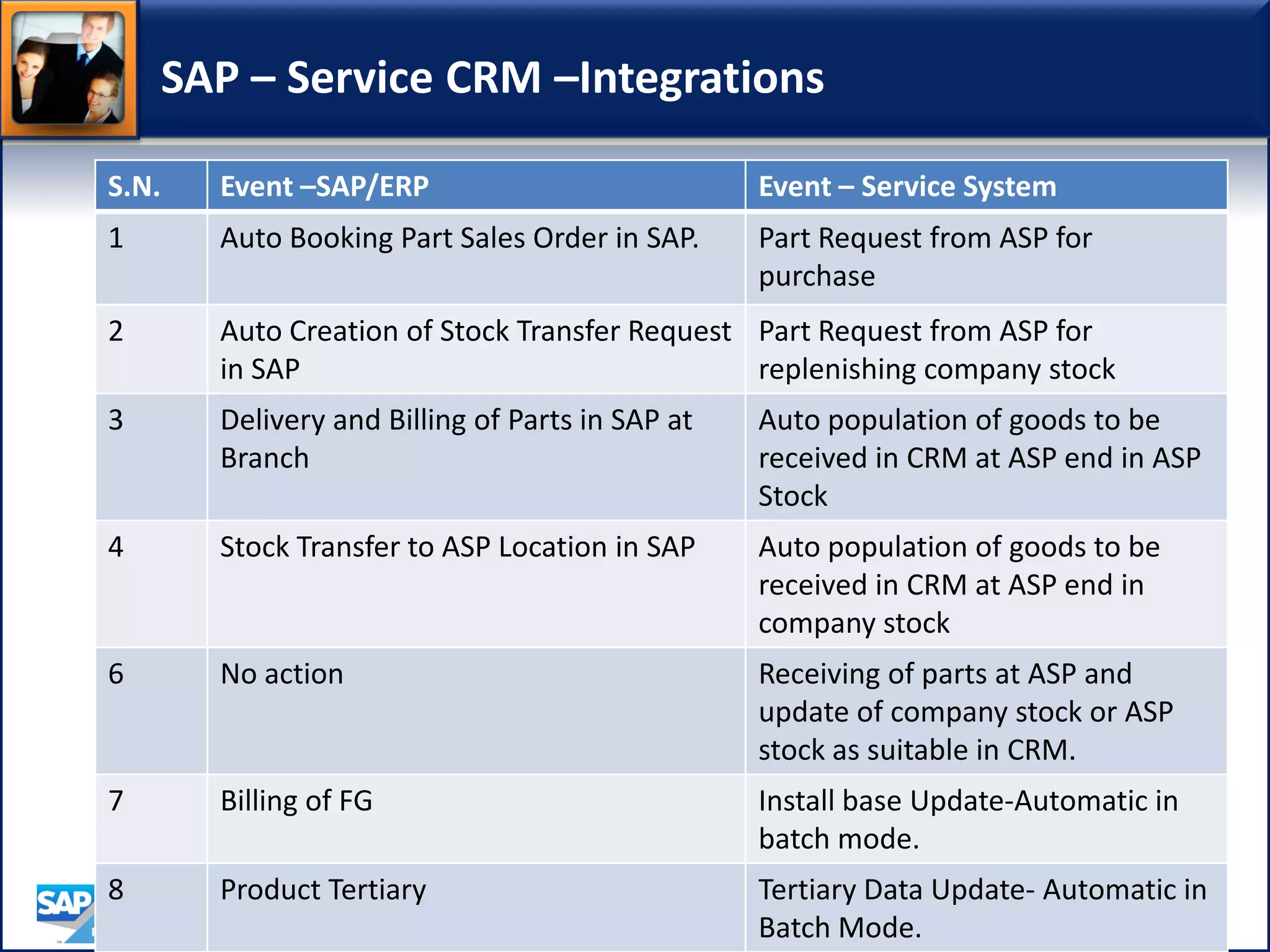 SAP – Service CRM –Integrations

| S.N. | Event –SAP/ERP | Event – Service System |
|---|---|---|
| 1 | Auto Booking Part Sales Order in SAP. | Part Request from ASP for purchase |
| 2 | Auto Creation of Stock Transfer Request in SAP | Part Request from ASP for replenishing company stock |
| 3 | Delivery and Billing of Parts in SAP at Branch | Auto population of goods to be received in CRM at ASP end in ASP Stock |
| 4 | Stock Transfer to ASP Location in SAP | Auto population of goods to be received in CRM at ASP end in company stock |
| 6 | No action | Receiving of parts at ASP and update of company stock or ASP stock as suitable in CRM. |
| 7 | Billing of FG | Install base Update-Automatic in batch mode. |
| 8 | Product Tertiary | Tertiary Data Update- Automatic in Batch Mode. |

SAP